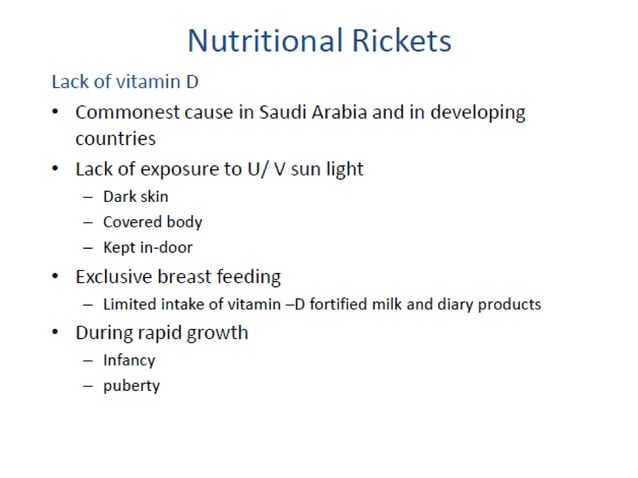 Nutritional Rickets

Lack of vitamin D

• Commonest cause in Saudi Arabia and in developing countries
• Lack of exposure to U/ V sun light
  – Dark skin
  – Covered body
  – Kept in-door
• Exclusive breast feeding
  – Limited intake of vitamin –D fortified milk and diary products
• During rapid growth
  – Infancy
  – puberty